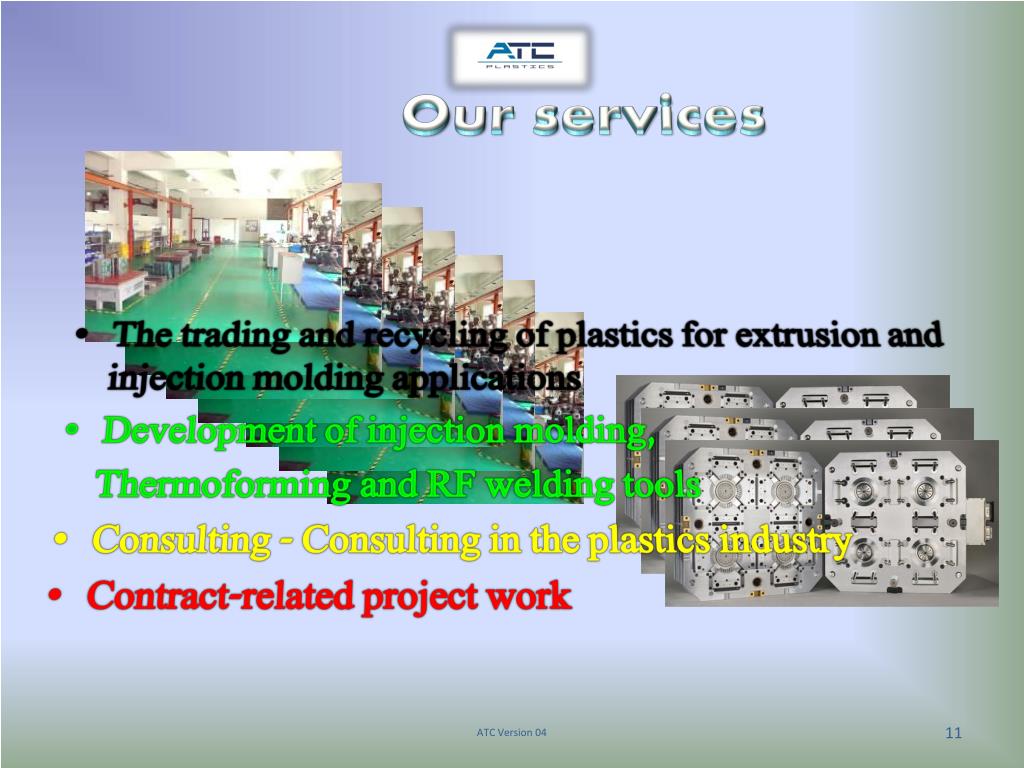 ATC
PLASTICS

Our services

• The trading and recycling of plastics for extrusion and injection molding applications

• Development of injection molding, Thermoforming and RF welding tools

• Consulting - Consulting in the plastics industry

• Contract-related project work

ATC Version 04

11